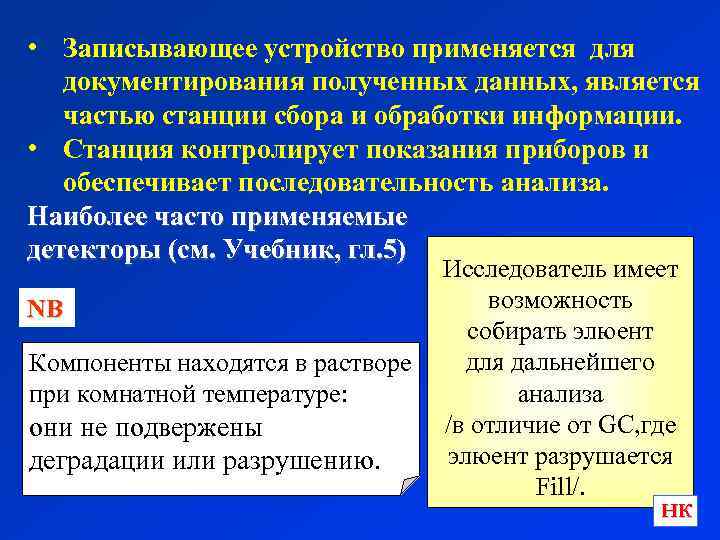 • Записывающее устройство применяется для документирования полученных данных, является частью станции сбора и обработки информации.
• Станция контролирует показания приборов и обеспечивает последовательность анализа.

Наиболее часто применяемые детекторы (см. Учебник, гл.5)

NB

Компоненты находятся в растворе при комнатной температуре: они не подвержены деградации или разрушению.

Исследователь имеет возможность собирать элюент для дальнейшего анализа /в отличие от GC,где элюент разрушается Fill/.

НК